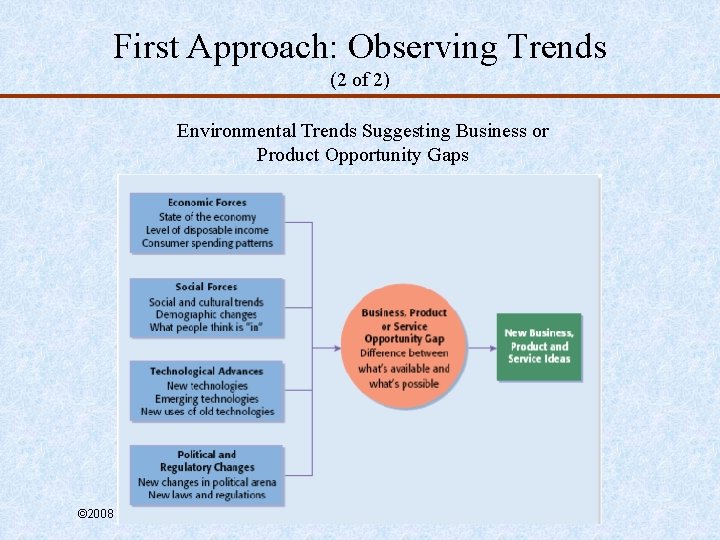 First Approach: Observing Trends
(2 of 2)

Environmental Trends Suggesting Business or Product Opportunity Gaps

Economic Forces
State of the economy
Level of disposable income
Consumer spending patterns

Social Forces
Social and cultural trends
Demographic changes
What people think is "in"

Technological Advances
New technologies
Emerging technologies
New uses of old technologies

Political and Regulatory Changes
New changes in political arena
New laws and regulations

Business, Product or Service Opportunity Gap
Difference between what's available and what's possible

New Business, Product and Service Ideas

©2008